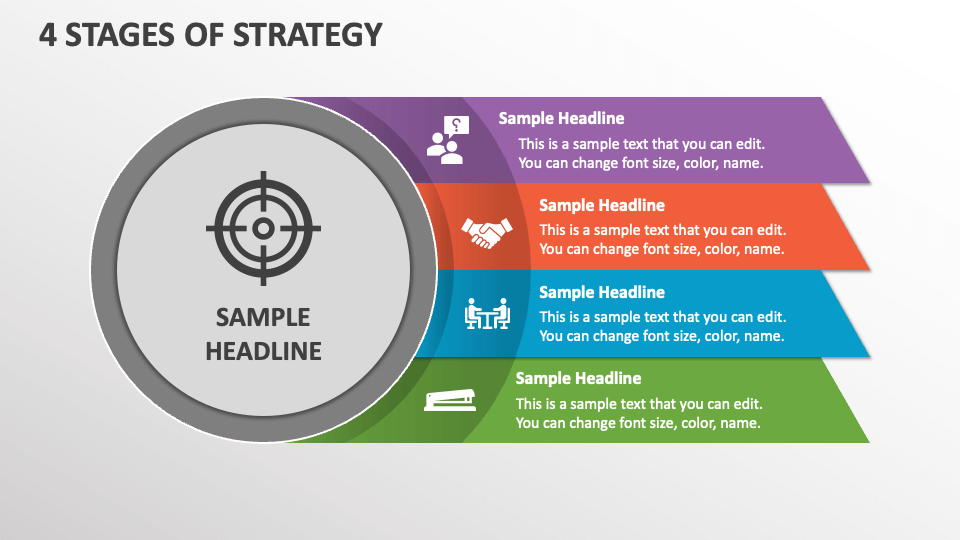 4 STAGES OF STRATEGY

SAMPLE HEADLINE

Sample Headline
This is a sample text that you can edit. You can change font size, color, name.

Sample Headline
This is a sample text that you can edit. You can change font size, color, name.

Sample Headline
This is a sample text that you can edit. You can change font size, color, name.

Sample Headline
This is a sample text that you can edit. You can change font size, color, name.